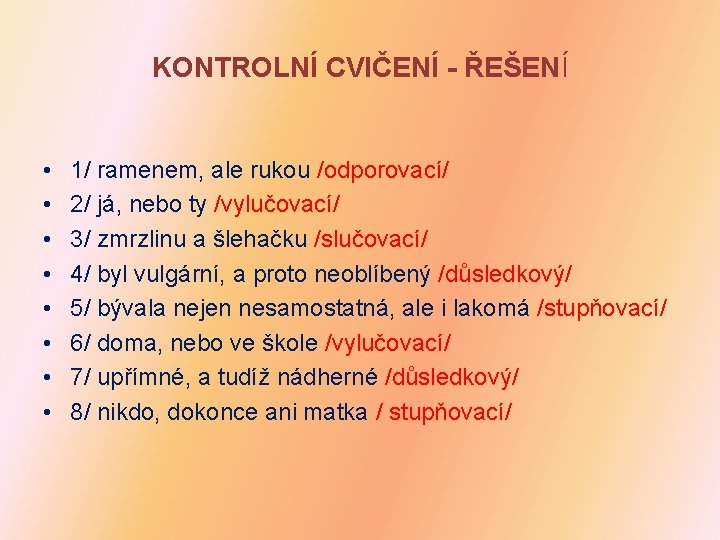 KONTROLNÍ CVIČENÍ - ŘEŠENÍ

• 1/ ramenem, ale rukou /odporovací/
• 2/ já, nebo ty /vylučovací/
• 3/ zmrzlinu a šlehačku /slučovací/
• 4/ byl vulgární, a proto neoblíbený /důsledkový/
• 5/ bývala nejen nesamostatná, ale i lakomá /stupňovací/
• 6/ doma, nebo ve škole /vylučovací/
• 7/ upřímné, a tudíž nádherné /důsledkový/
• 8/ nikdo, dokonce ani matka / stupňovací/